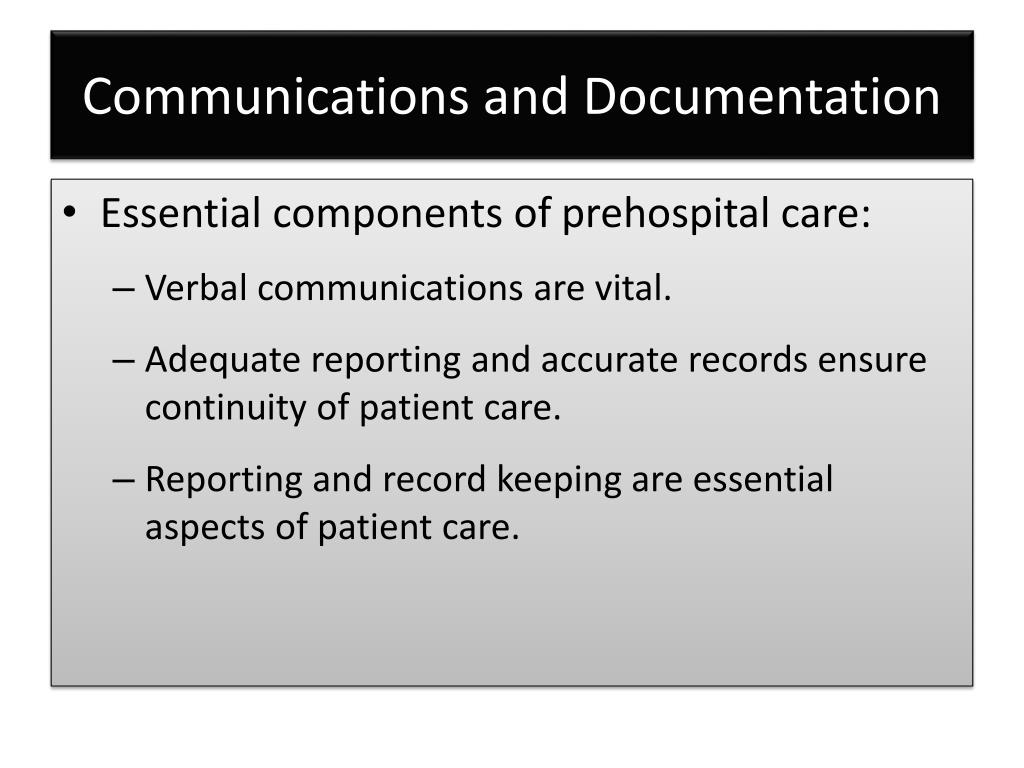 Communications and Documentation

• Essential components of prehospital care:

– Verbal communications are vital.

– Adequate reporting and accurate records ensure continuity of patient care.

– Reporting and record keeping are essential aspects of patient care.